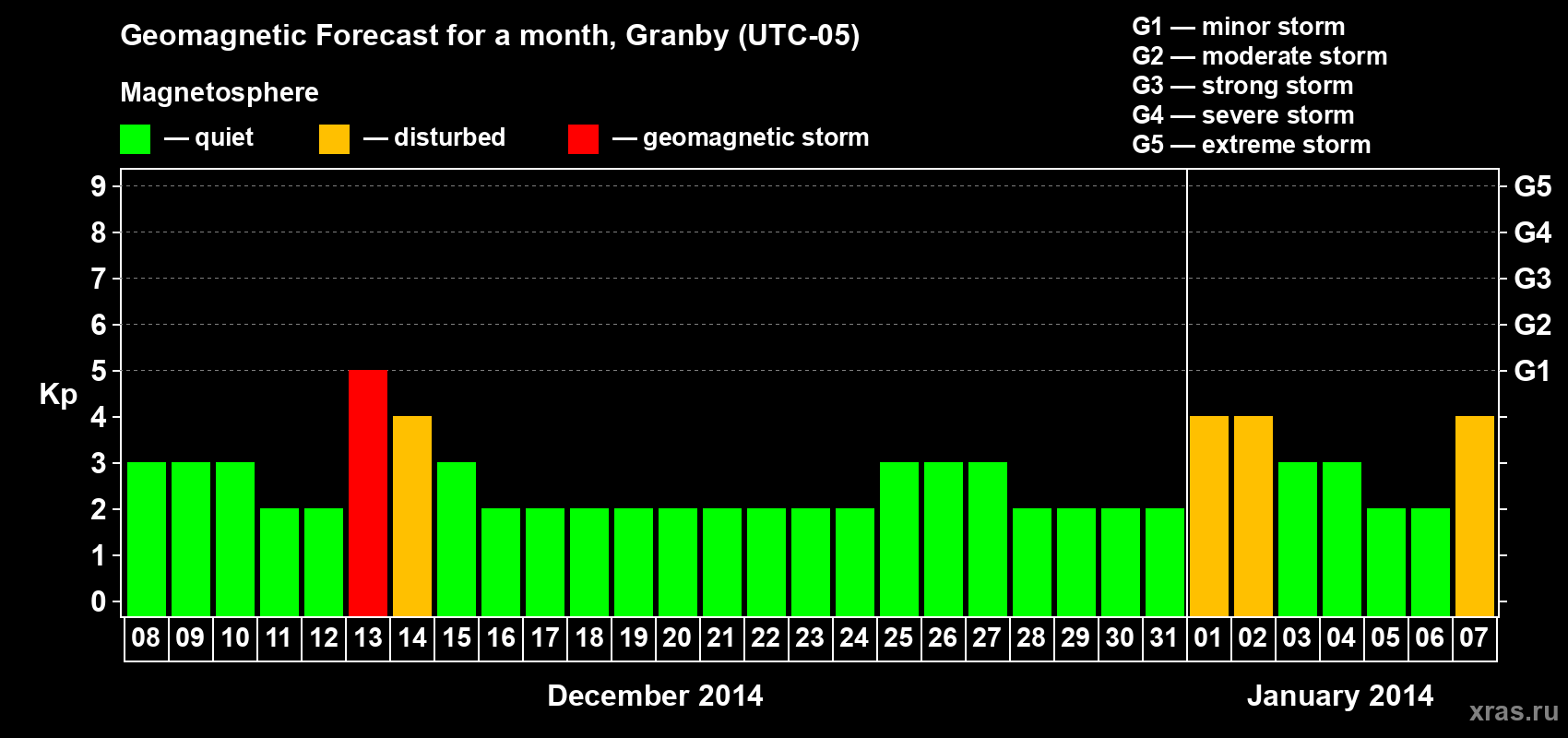 Geomagnetic Forecast for a month, Granby (UTC-05)

Magnetosphere

— quiet — disturbed — geomagnetic storm

G1 — minor storm
G2 — moderate storm
G3 — strong storm
G4 — severe storm
G5 — extreme storm

Kp

9
8
7
6
5
4
3
2
1
0

G5
G4
G3
G2
G1

08 09 10 11 12 13 14 15 16 17 18 19 20 21 22 23 24 25 26 27 28 29 30 31 01 02 03 04 05 06 07

December 2014

January 2014

xras.ru